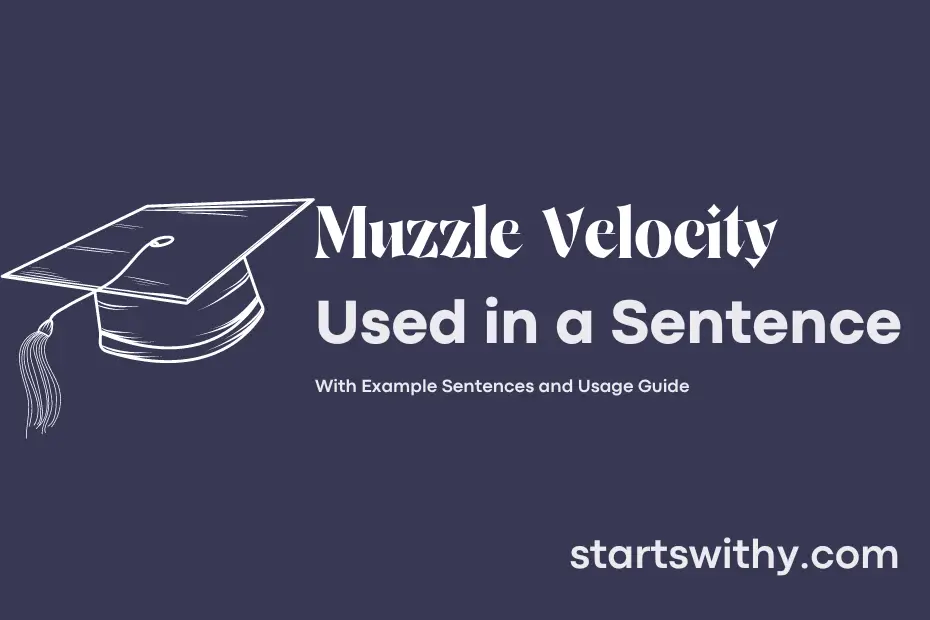 Muzzle Velocity
Used in a Sentence

With Example Sentences and Usage Guide

startswithy.com